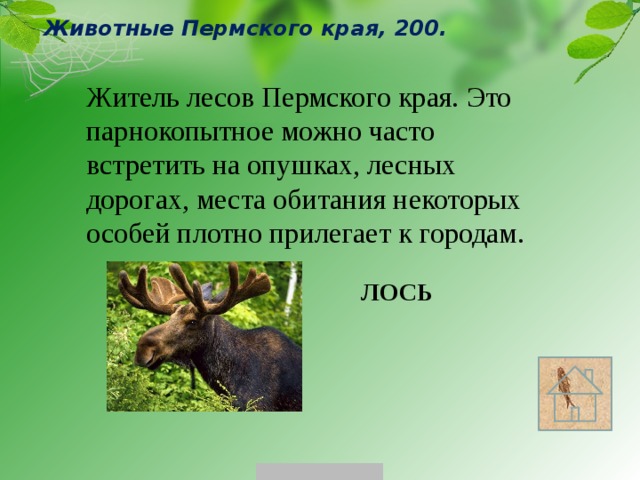 Животные Пермского края, 200.

Житель лесов Пермского края. Это парнокопытное можно часто встретить на опушках, лесных дорогах, места обитания некоторых особей плотно прилегает к городам.

ЛОСЬ